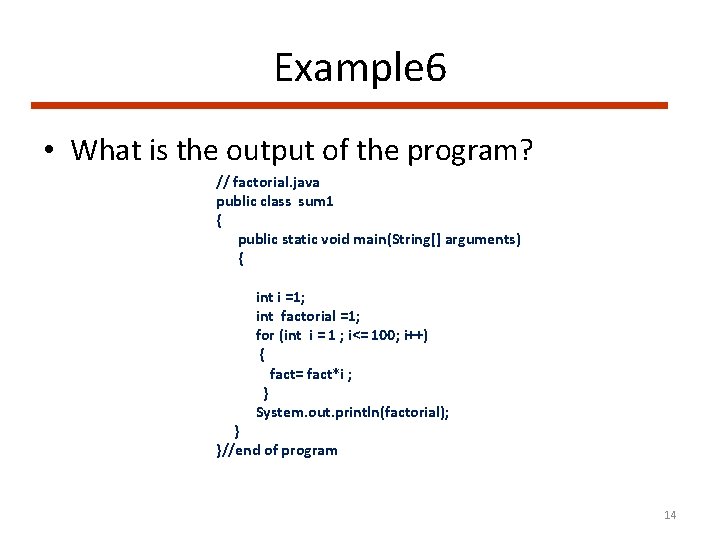 Example6

• What is the output of the program?

// factorial.java
public class sum1
{
public static void main(String[] arguments)
{

int i =1;
int factorial =1;
for (int i = 1 ; i<= 100; i++)
{
fact= fact*i ;
}
System.out.println(factorial);
}
}//end of program

14